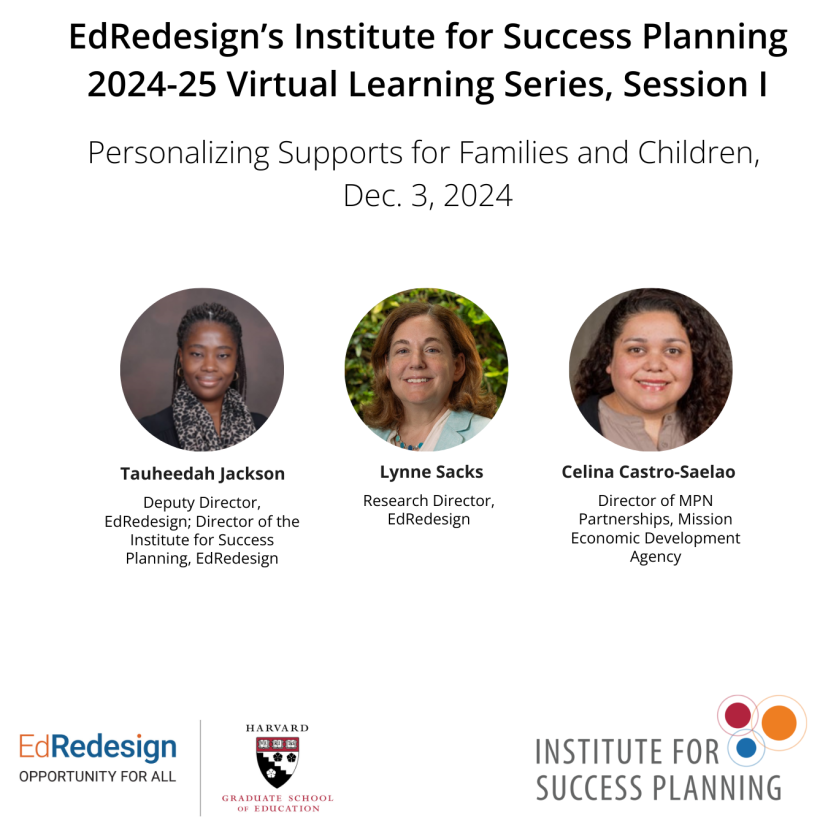 EdRedesign's Institute for Success Planning 2024-25 Virtual Learning Series, Session I

Personalizing Supports for Families and Children, Dec. 3, 2024

Tauheedah Jackson

Deputy Director, EdRedesign; Director of the Institute for Success Planning, EdRedesign

Lynne Sacks

Research Director, EdRedesign

Celina Castro-Saelao

Director of MPN Partnerships, Mission Economic Development Agency

EdRedesign
OPPORTUNITY FOR ALL

HARVARD
GRADUATE SCHOOL OF EDUCATION

INSTITUTE FOR SUCCESS PLANNING